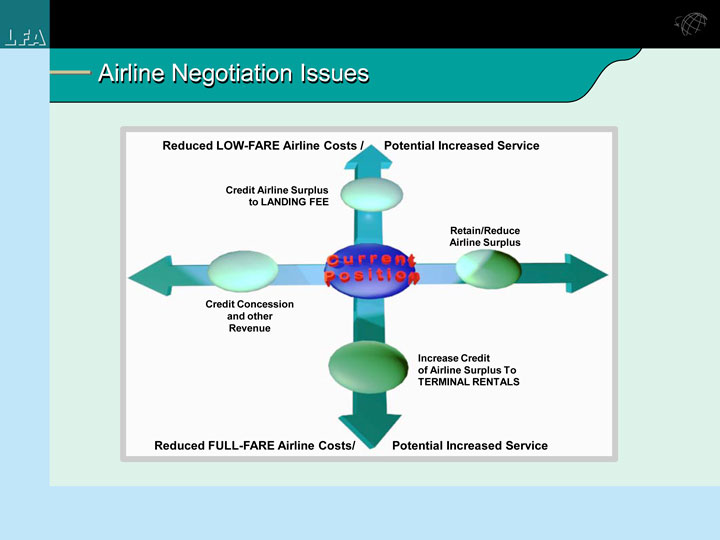 LFA

Airline Negotiation Issues

Reduced LOW-FARE Airline Costs / Potential Increased Service

Credit Airline Surplus to LANDING FEE

Retain/Reduce Airline Surplus

Current Position

Credit Concession and other Revenue

Increase Credit of Airline Surplus To TERMINAL RENTALS

Reduced FULL-FARE Airline Costs/ Potential Increased Service